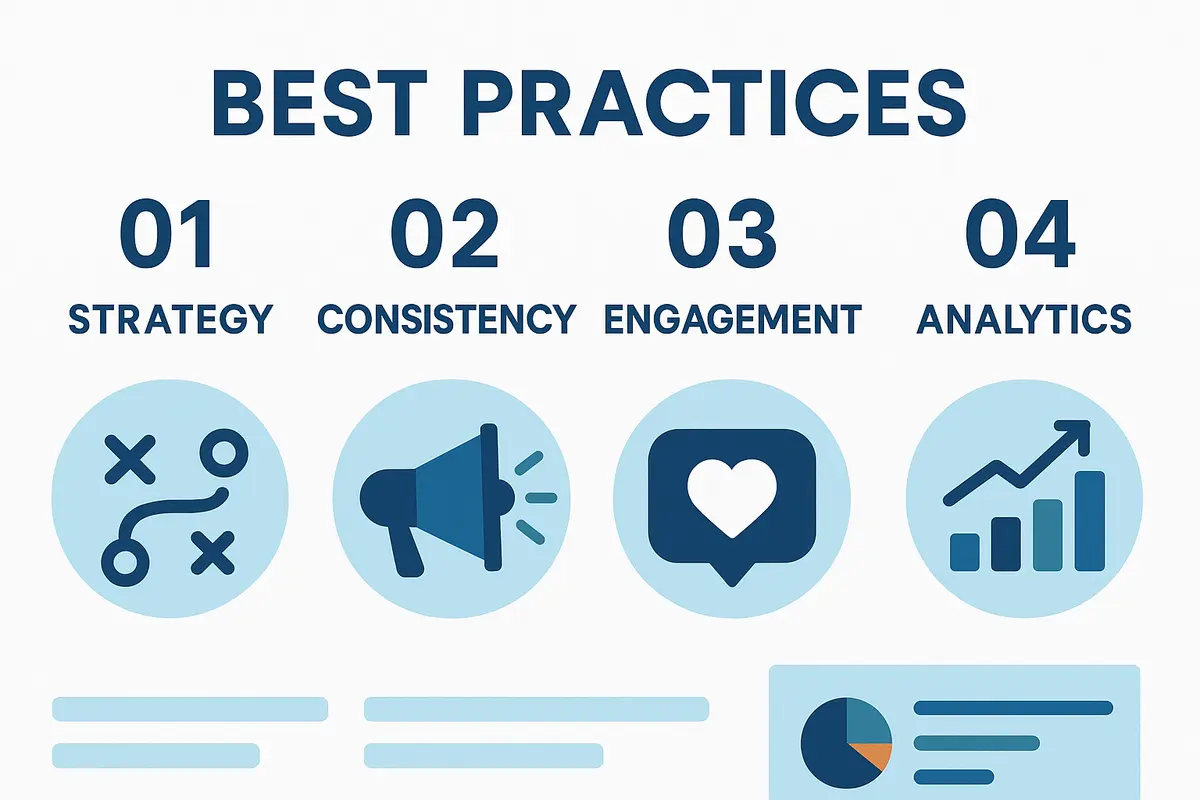 BEST PRACTICES

01
STRATEGY

02
CONSISTENCY

03
ENGAGEMENT

04
ANALYTICS